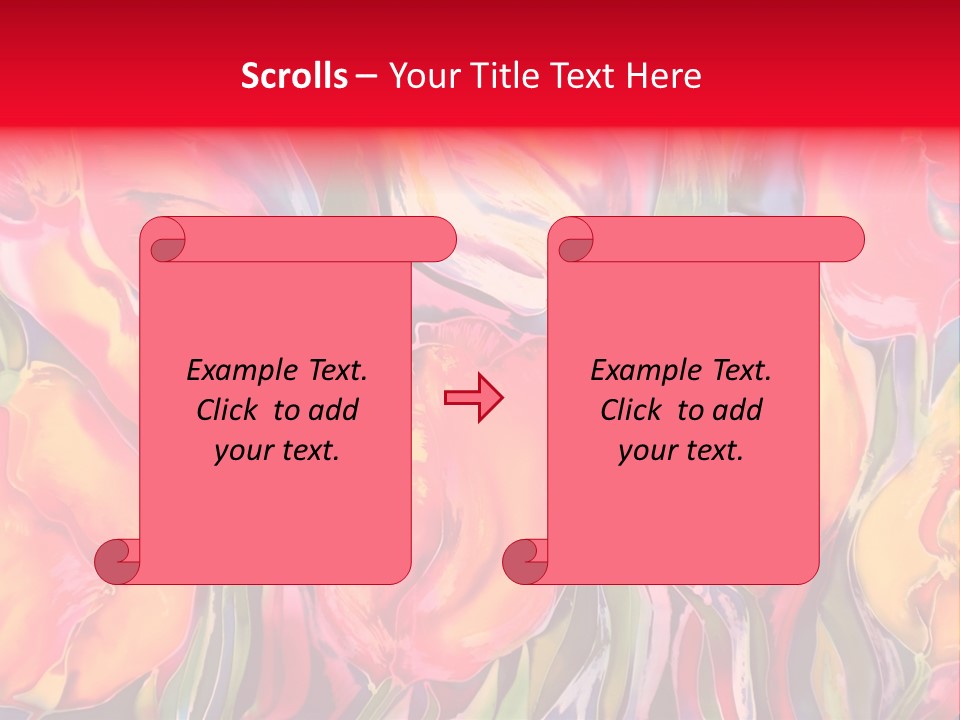 Scrolls – Your Title Text Here

Example Text. Click to add your text.

Example Text. Click to add your text.